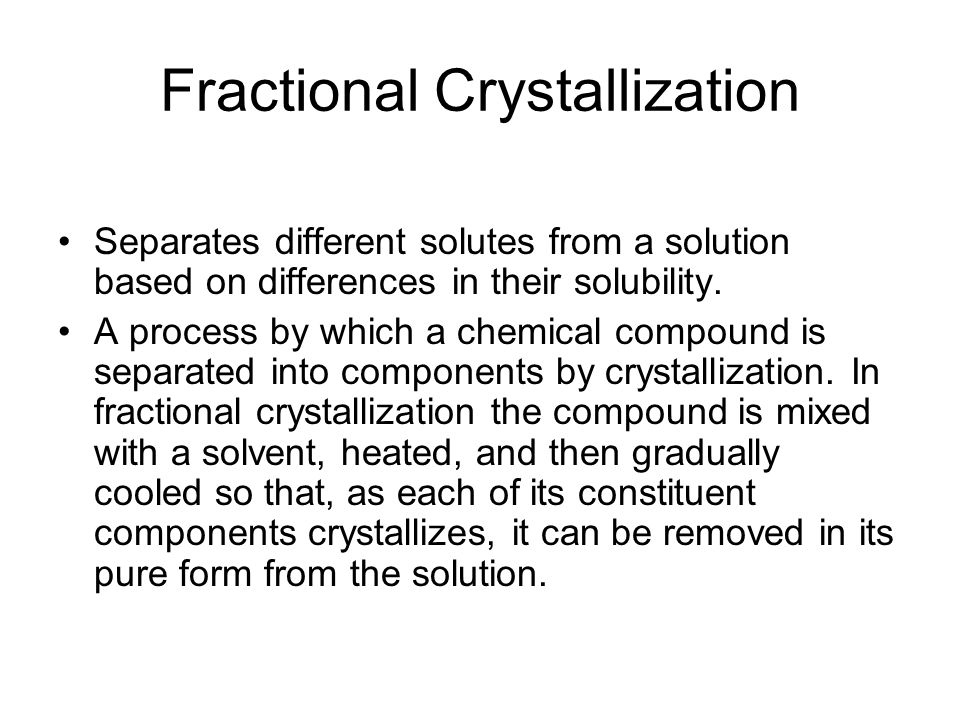 Fractional Crystallization

• Separates different solutes from a solution based on differences in their solubility.

• A process by which a chemical compound is separated into components by crystallization. In fractional crystallization the compound is mixed with a solvent, heated, and then gradually cooled so that, as each of its constituent components crystallizes, it can be removed in its pure form from the solution.